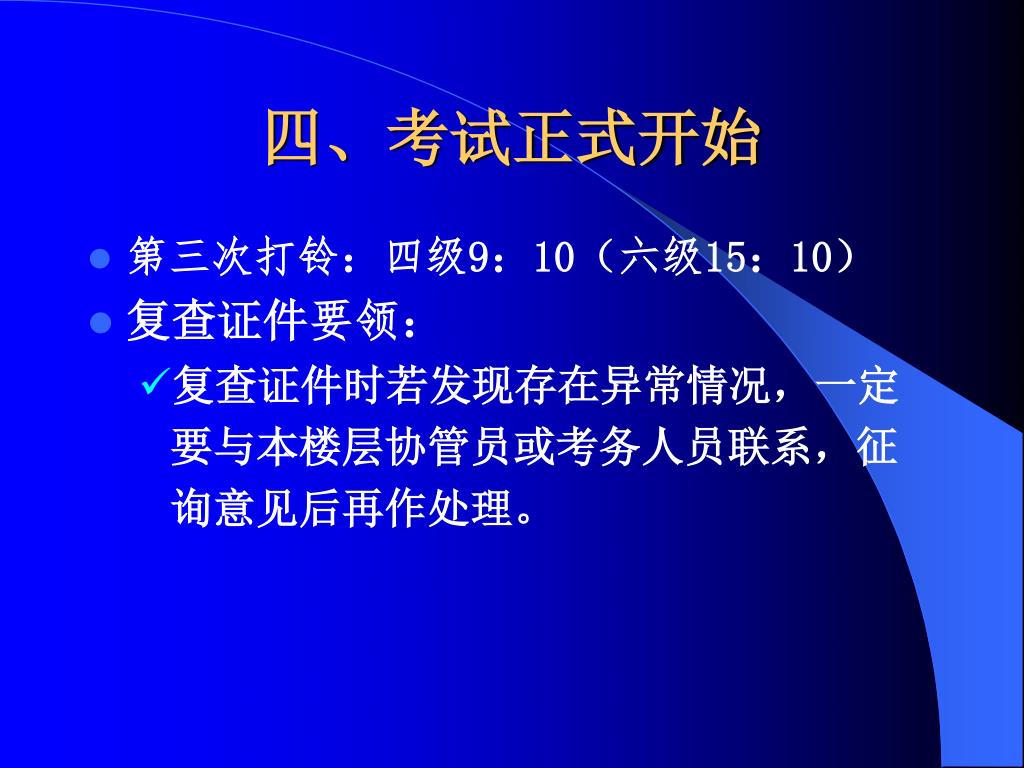 四、考试正式开始

第三次打铃：四级9：10（六级15：10）

复查证件要领：

复查证件时若发现存在异常情况，一定要与本楼层协管员或考务人员联系，征询意见后再作处理。